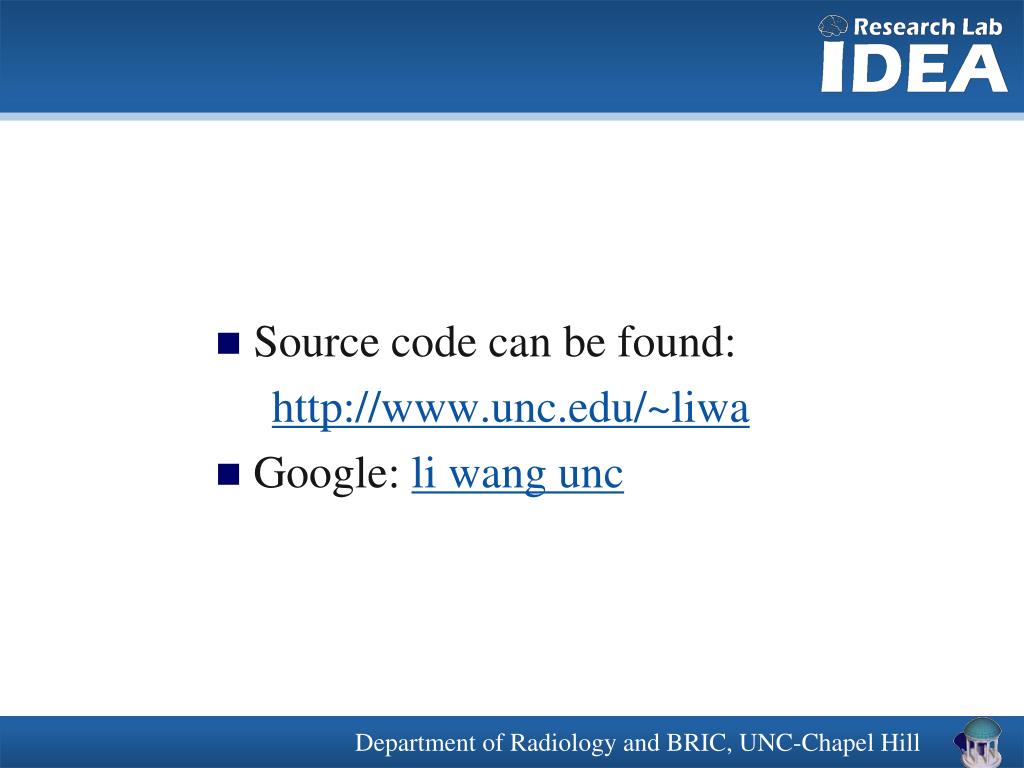 Research Lab
IDEA

Source code can be found:
http://www.unc.edu/~liwa

Google: li wang unc

Department of Radiology and BRIC, UNC-Chapel Hill